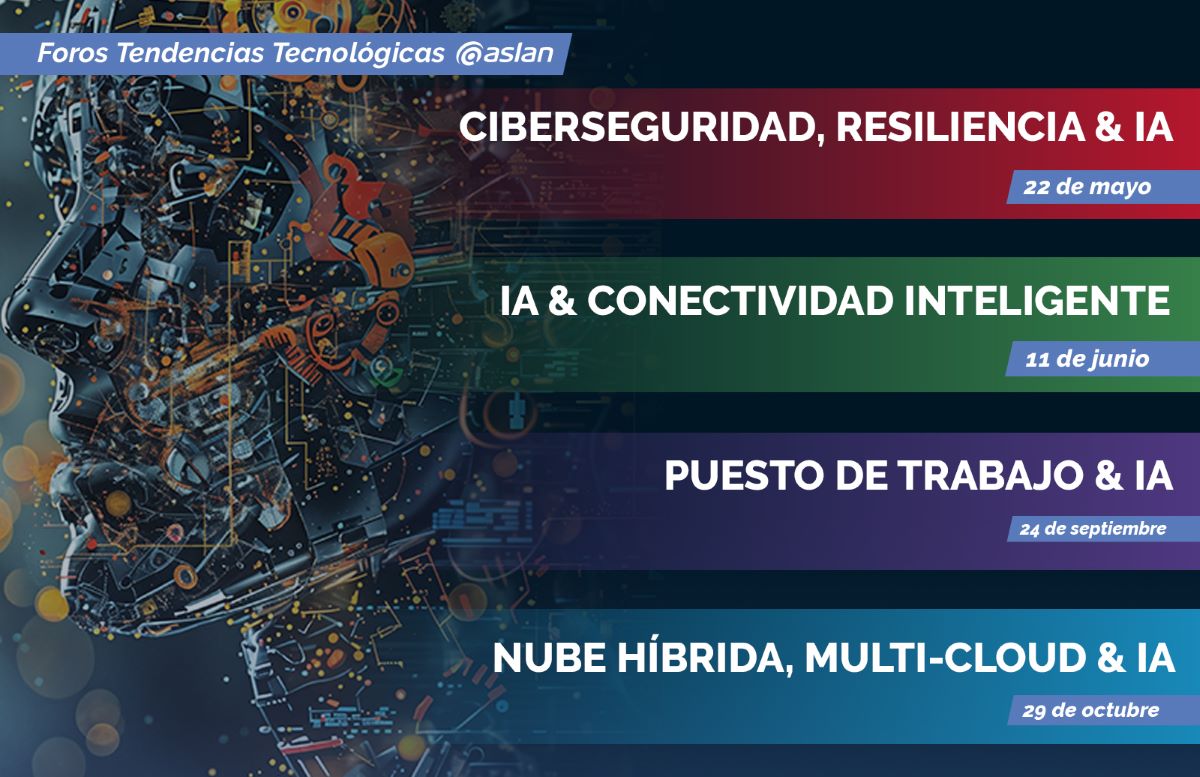 Foros Tendencias Tecnológicas @aslan

CIBERSEGURIDAD, RESILIENCIA & IA

22 de mayo

IA & CONECTIVIDAD INTELIGENTE

11 de junio

PUESTO DE TRABAJO & IA

24 de septiembre

NUBE HÍBRIDA, MULTI-CLOUD & IA

29 de octubre